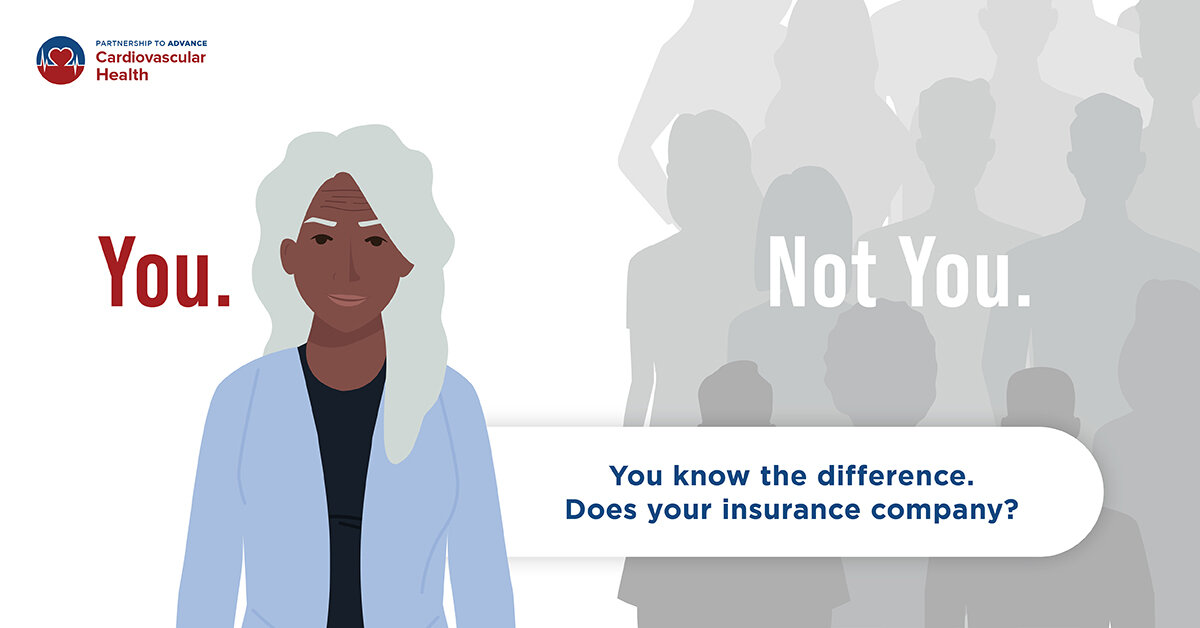 PARTNERSHIP TO ADVANCE
Cardiovascular
Health

You.

Not You.

You know the difference.
Does your insurance company?